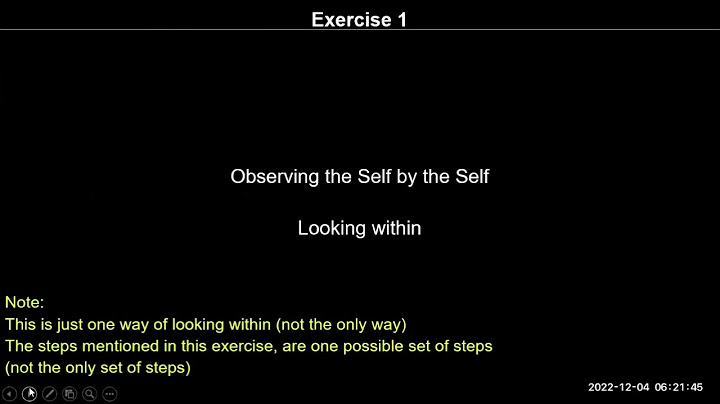 Exercise 1

Observing the Self by the Self

Looking within

Note:
This is just one way of looking within (not the only way)
The steps mentioned in this exercise, are one possible set of steps (not the only set of steps)

2022-12-04 06:21:45